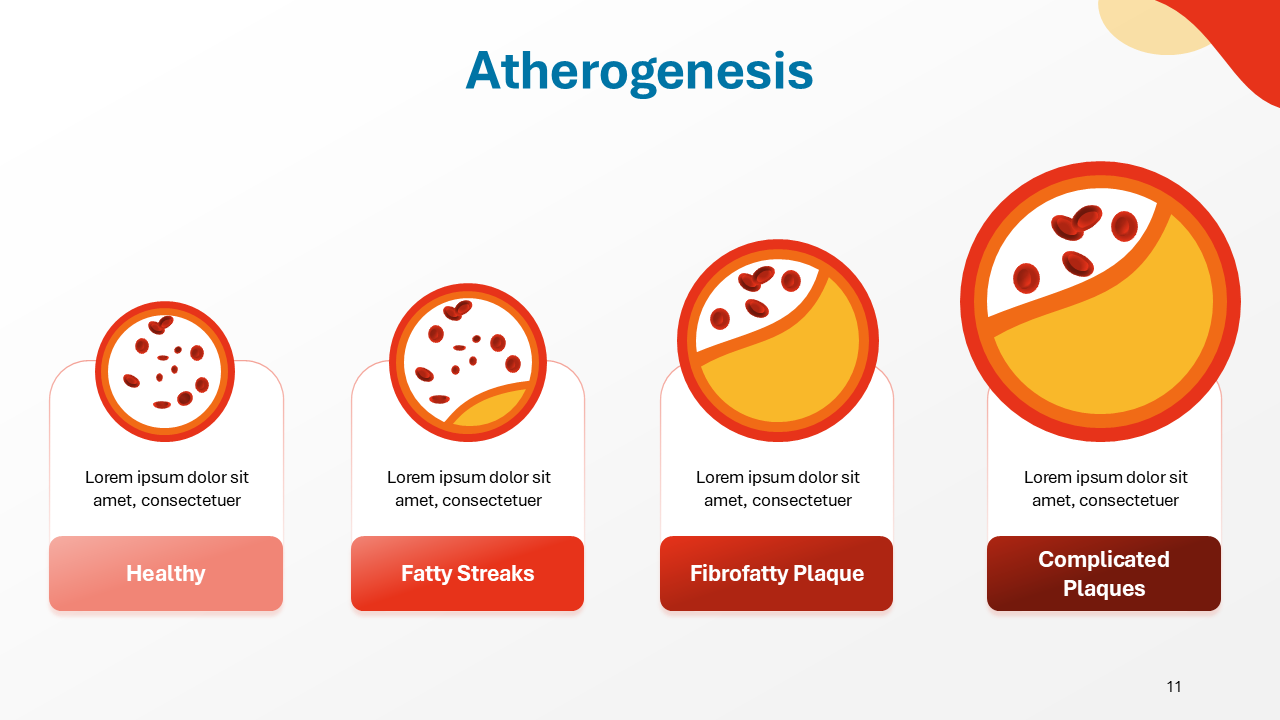 Atherogenesis

Lorem ipsum dolor sit amet, consectetuer

Healthy

Lorem ipsum dolor sit amet, consectetuer

Fatty Streaks

Lorem ipsum dolor sit amet, consectetuer

Fibrofatty Plaque

Lorem ipsum dolor sit amet, consectetuer

Complicated Plaques

11